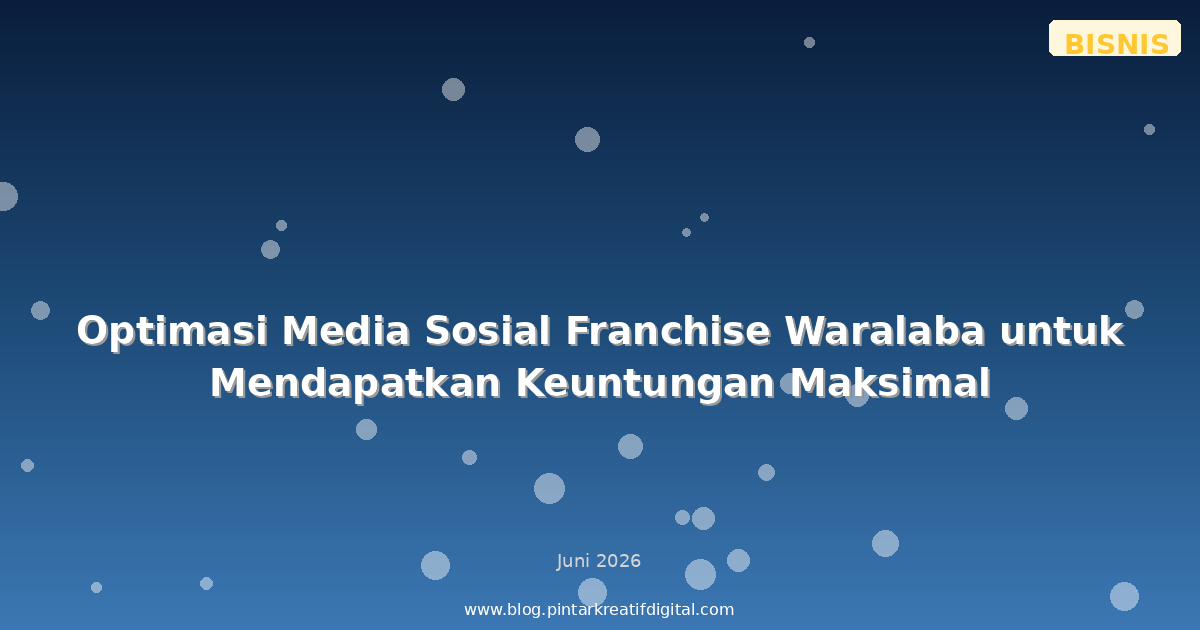 BISNIS

Optimasi Media Sosial Franchise Waralaba untuk Mendapatkan Keuntungan Maksimal

Juni 2026

www.blog.pintarkreatifdigital.com